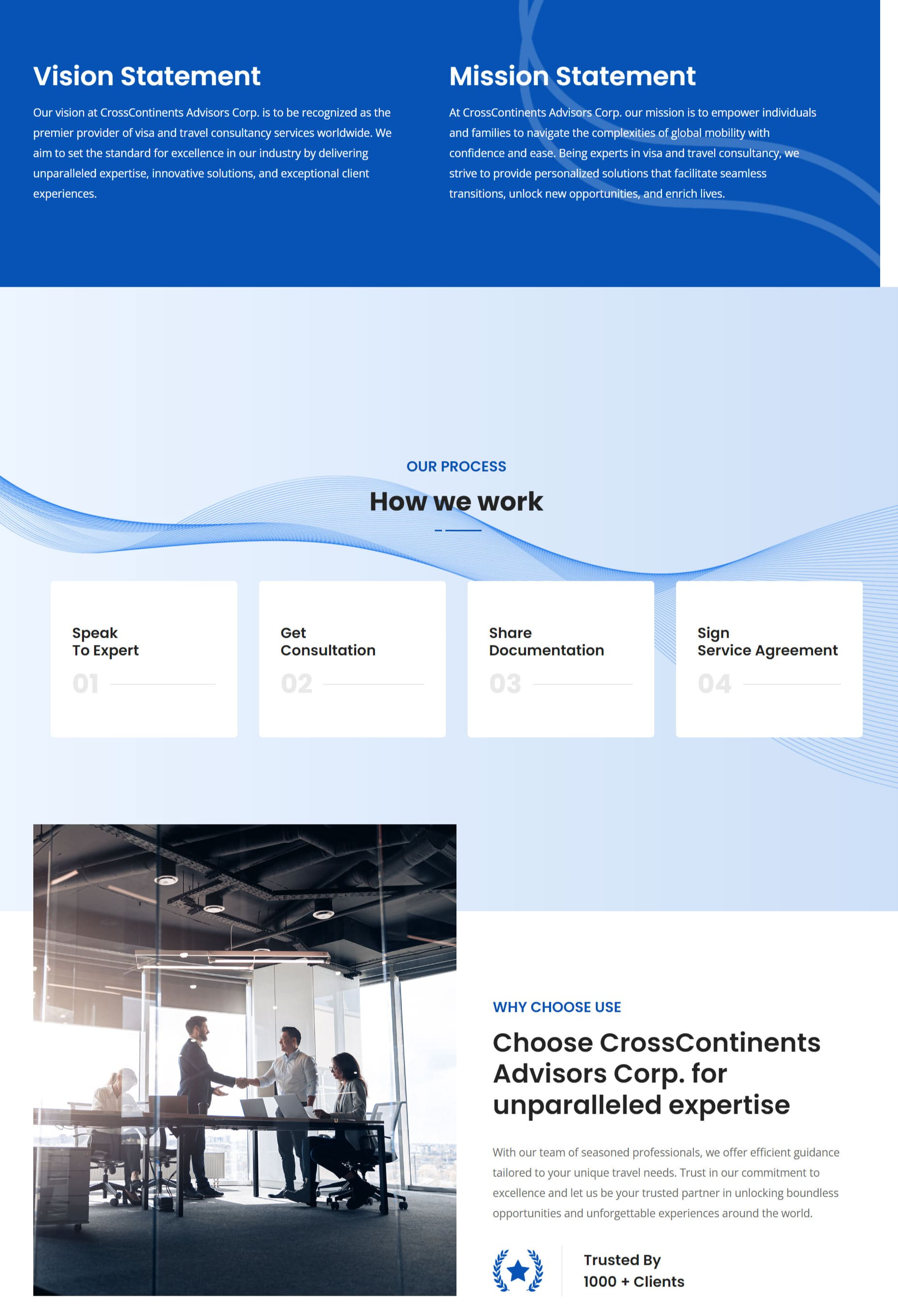 Vision Statement

Our vision at CrossContinents Advisors Corp. is to be recognized as the premier provider of visa and travel consultancy services worldwide. We aim to set the standard for excellence in our industry by delivering unparalleled expertise, innovative solutions, and exceptional client experiences.

Mission Statement

At CrossContinents Advisors Corp. our mission is to empower individuals and families to navigate the complexities of global mobility with confidence and ease. Being experts in visa and travel consultancy, we strive to provide personalized solutions that facilitate seamless transitions, unlock new opportunities, and enrich lives.

OUR PROCESS

How we work

Speak
To Expert
01

Get
Consultation
02

Share
Documentation
03

Sign
Service Agreement
04

WHY CHOOSE USE

Choose CrossContinents Advisors Corp. for unparalleled expertise

With our team of seasoned professionals, we offer efficient guidance tailored to your unique travel needs. Trust in our commitment to excellence and let us be your trusted partner in unlocking boundless opportunities and unforgettable experiences around the world.

Trusted By
1000 + Clients